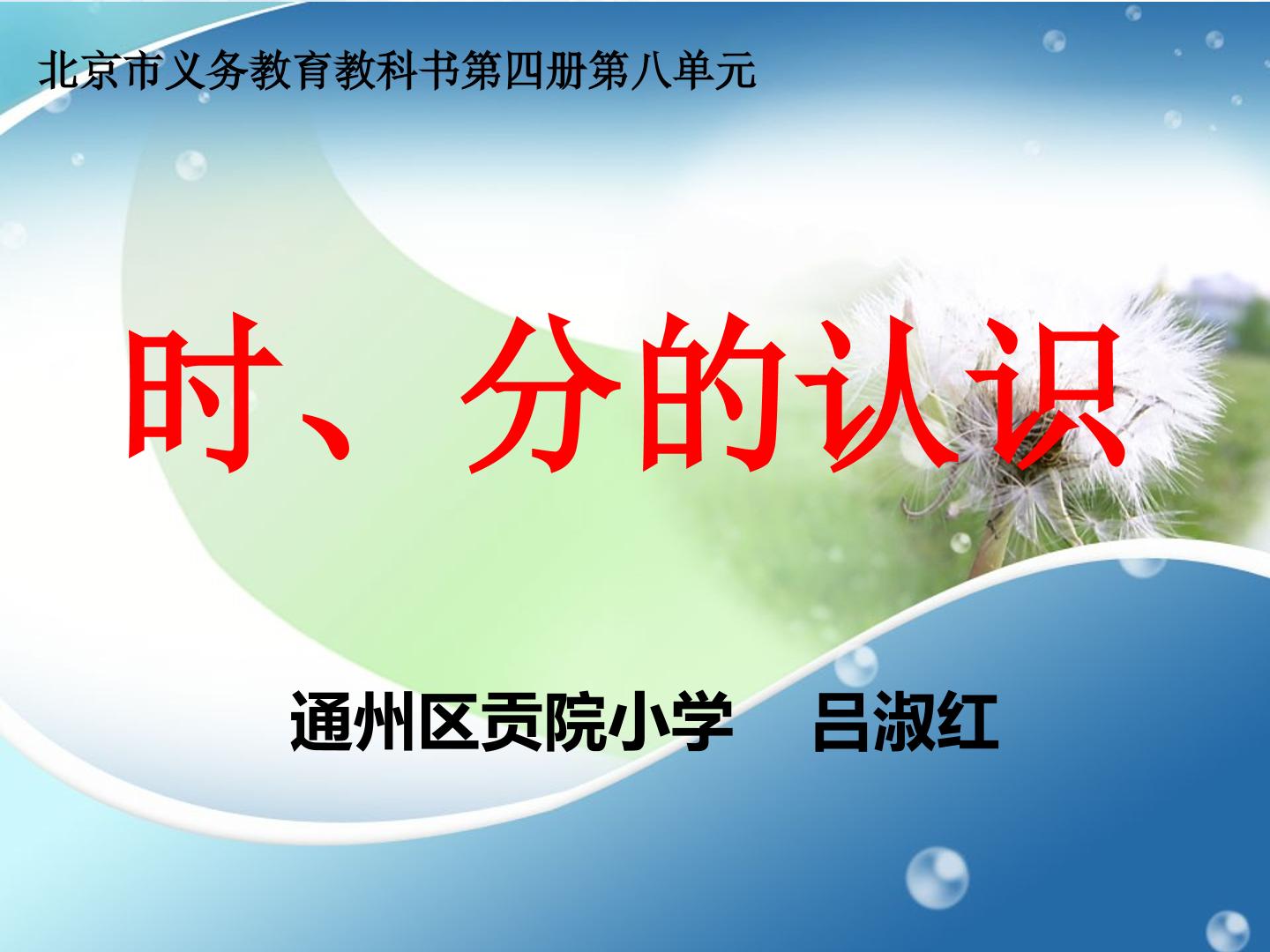 北京市义务教育教科书第四册第八单元

时、分的认识

通州区贡院小学 吕淑红